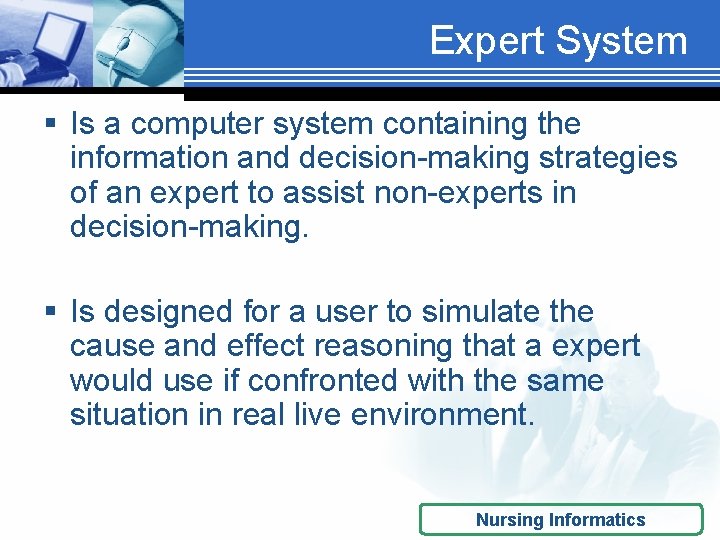 Expert System

▪ Is a computer system containing the information and decision-making strategies of an expert to assist non-experts in decision-making.

▪ Is designed for a user to simulate the cause and effect reasoning that a expert would use if confronted with the same situation in real live environment.

Nursing Informatics